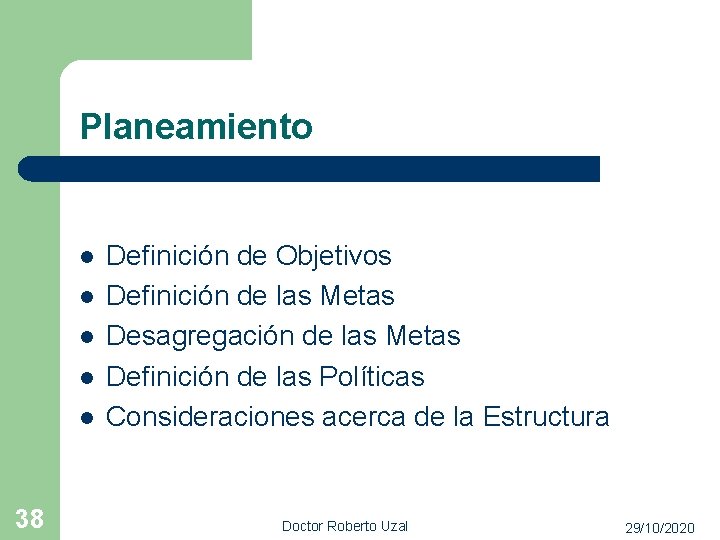 Planeamiento

- Definición de Objetivos
- Definición de las Metas
- Desagregación de las Metas
- Definición de las Políticas
- Consideraciones acerca de la Estructura

38

Doctor Roberto Uzal

29/10/2020